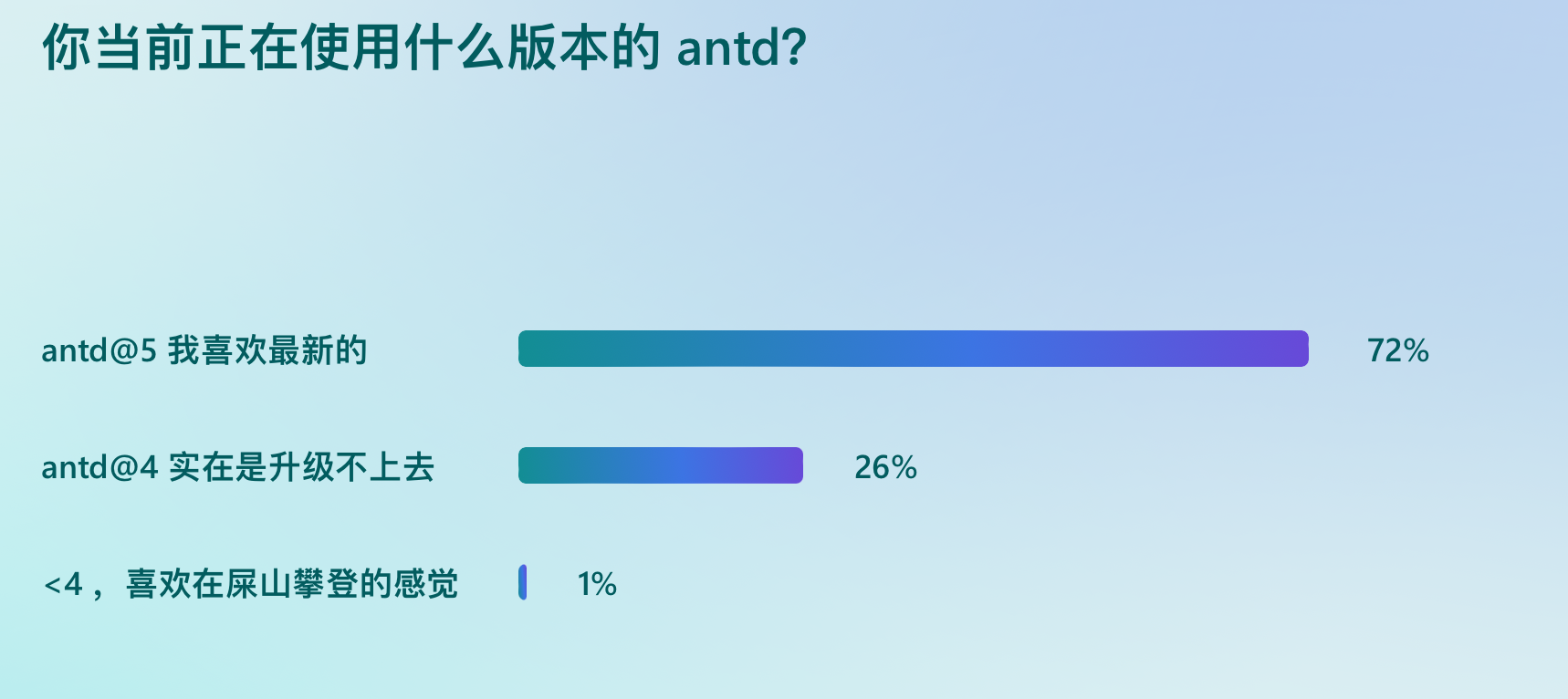 你当前正在使用什么版本的 antd?

antd@5 我喜欢最新的 72%

antd@4 实在是升级不上去 26%

<4， 喜欢在屎山攀登的感觉 1%